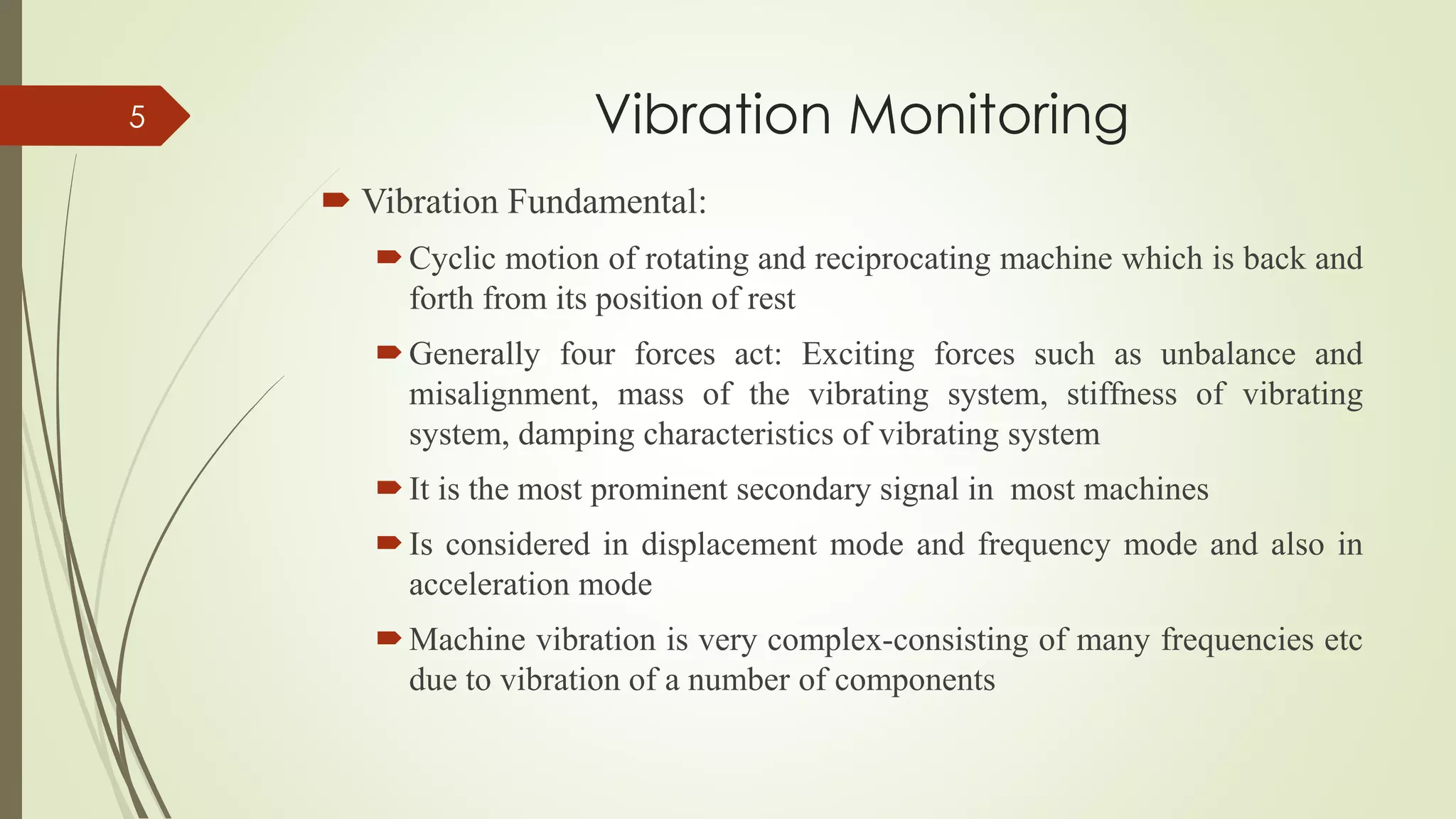 5

Vibration Monitoring

Vibration Fundamental:

Cyclic motion of rotating and reciprocating machine which is back and forth from its position of rest

Generally four forces act: Exciting forces such as unbalance and misalignment, mass of the vibrating system, stiffness of vibrating system, damping characteristics of vibrating system

It is the most prominent secondary signal in most machines

Is considered in displacement mode and frequency mode and also in acceleration mode

Machine vibration is very complex-consisting of many frequencies etc due to vibration of a number of components